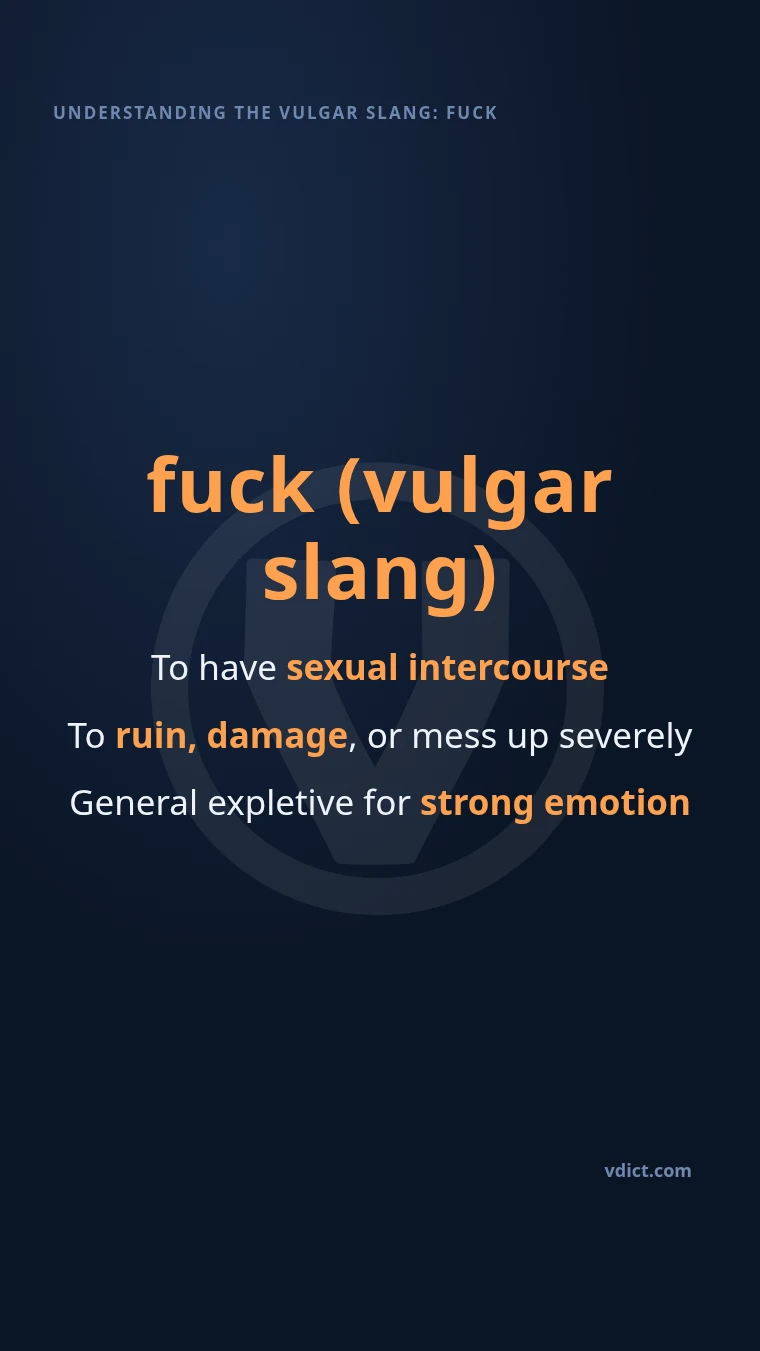 UNDERSTANDING THE VULGAR SLANG: FUCK

fuck (vulgar slang)

To have sexual intercourse

To ruin, damage, or mess up severely

General expletive for strong emotion

vdict.com